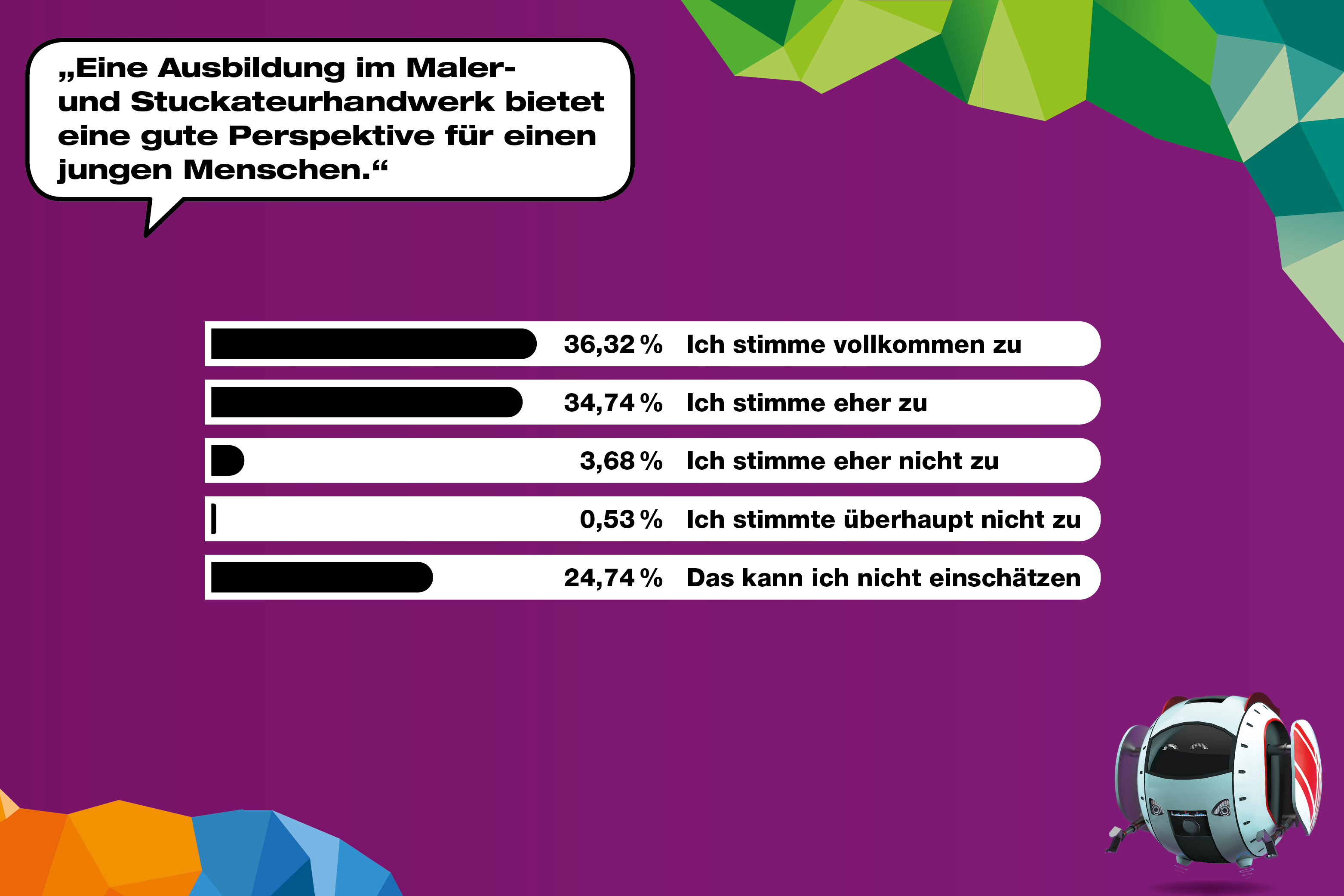 „Eine Ausbildung im Maler- und Stuckateurhandwerk bietet eine gute Perspektive für einen jungen Menschen.“

36,32 % Ich stimme vollkommen zu

34,74 % Ich stimme eher zu

3,68 % Ich stimme eher nicht zu

0,53 % Ich stimmte überhaupt nicht zu

24,74 % Das kann ich nicht einschätzen